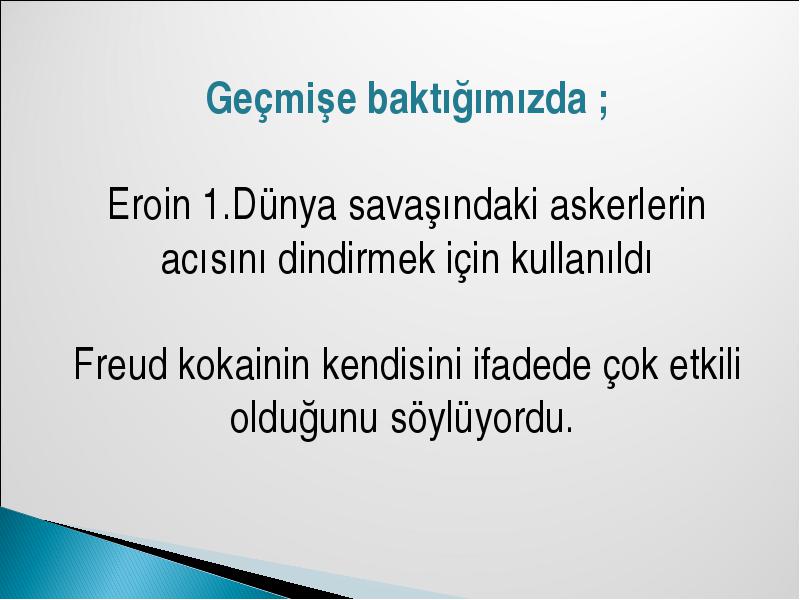 Geçmişe baktığımızda ;

Eroin 1.Dünya savaşındaki askerlerin acısını dindirmek için kullanıldı

Freud kokainin kendisini ifadede çok etkili olduğunu söylüyordu.